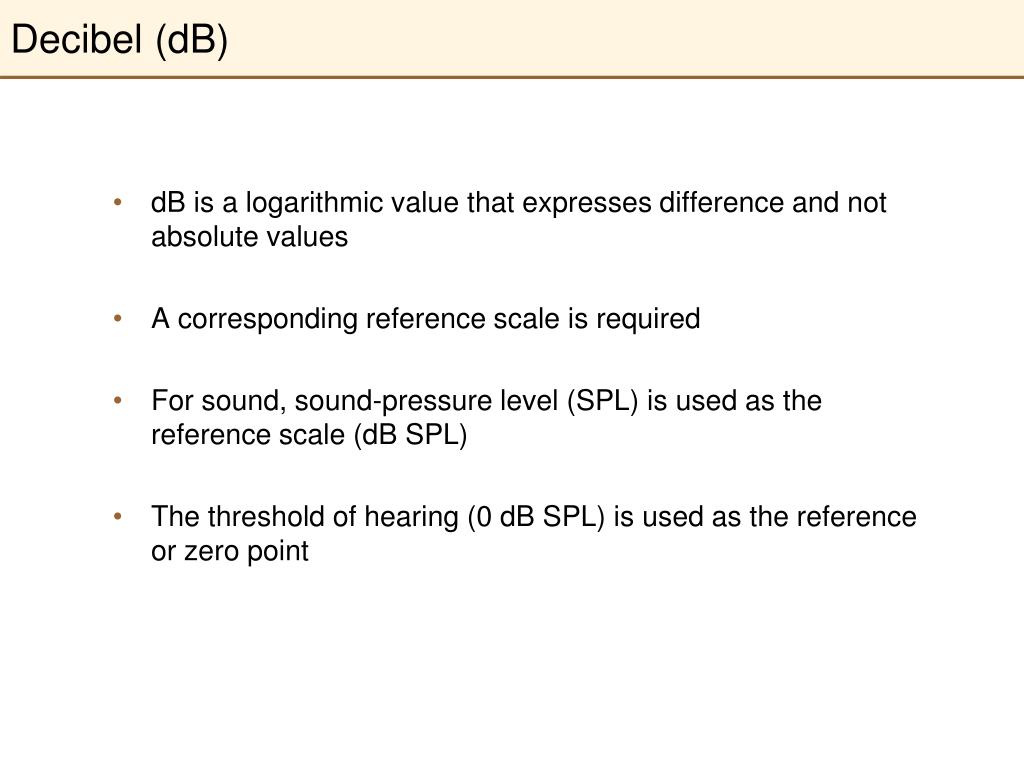 Decibel (dB)

• dB is a logarithmic value that expresses difference and not absolute values

• A corresponding reference scale is required

• For sound, sound-pressure level (SPL) is used as the reference scale (dB SPL)

• The threshold of hearing (0 dB SPL) is used as the reference or zero point